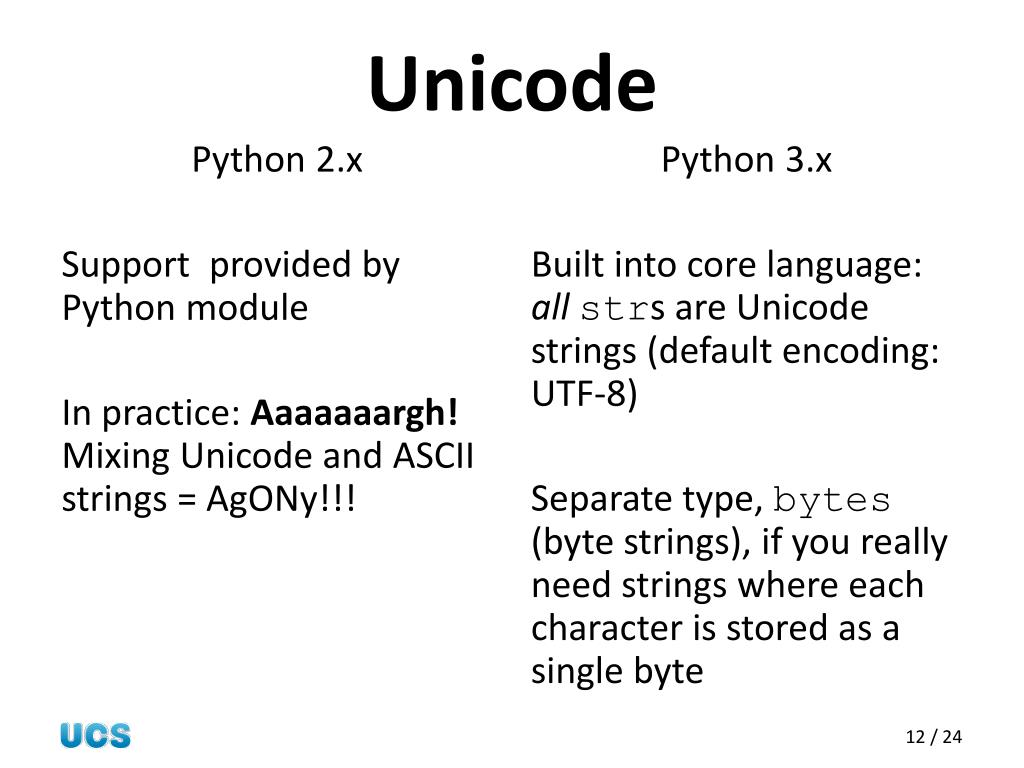 Unicode

Python 2.x

Support provided by Python module

In practice: Aaaaaaargh! Mixing Unicode and ASCII strings = AgONy!!!

Python 3.x

Built into core language: all strs are Unicode strings (default encoding: UTF-8)

Separate type, bytes (byte strings), if you really need strings where each character is stored as a single byte

UCS

12 / 24